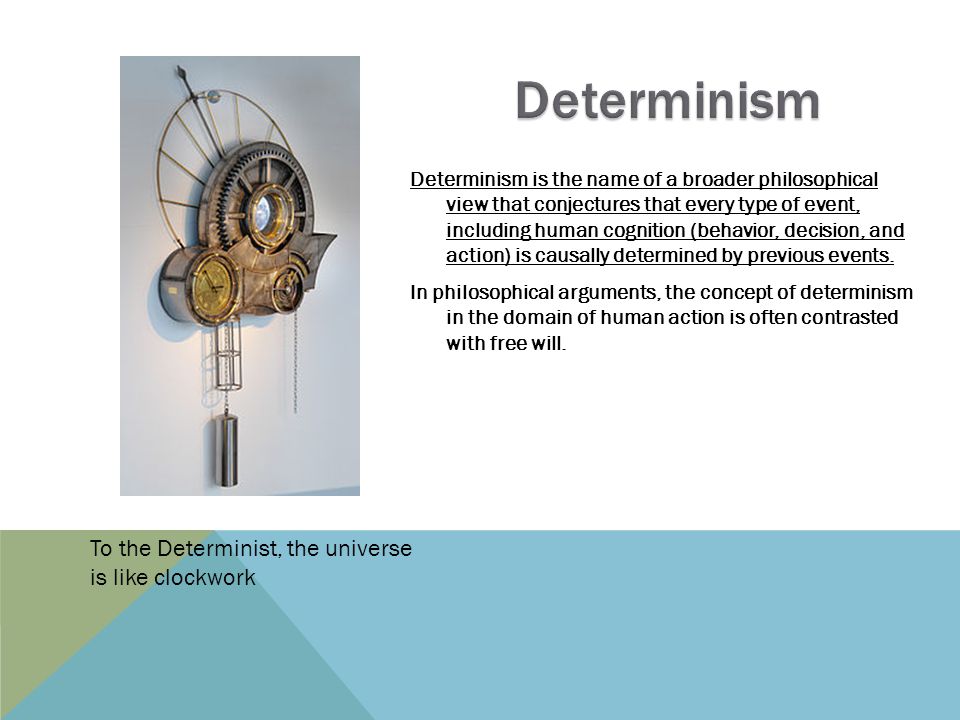 Determinism

Determinism is the name of a broader philosophical view that conjectures that every type of event, including human cognition (behavior, decision, and action) is causally determined by previous events.

In philosophical arguments, the concept of determinism in the domain of human action is often contrasted with free will.

To the Determinist, the universe is like clockwork